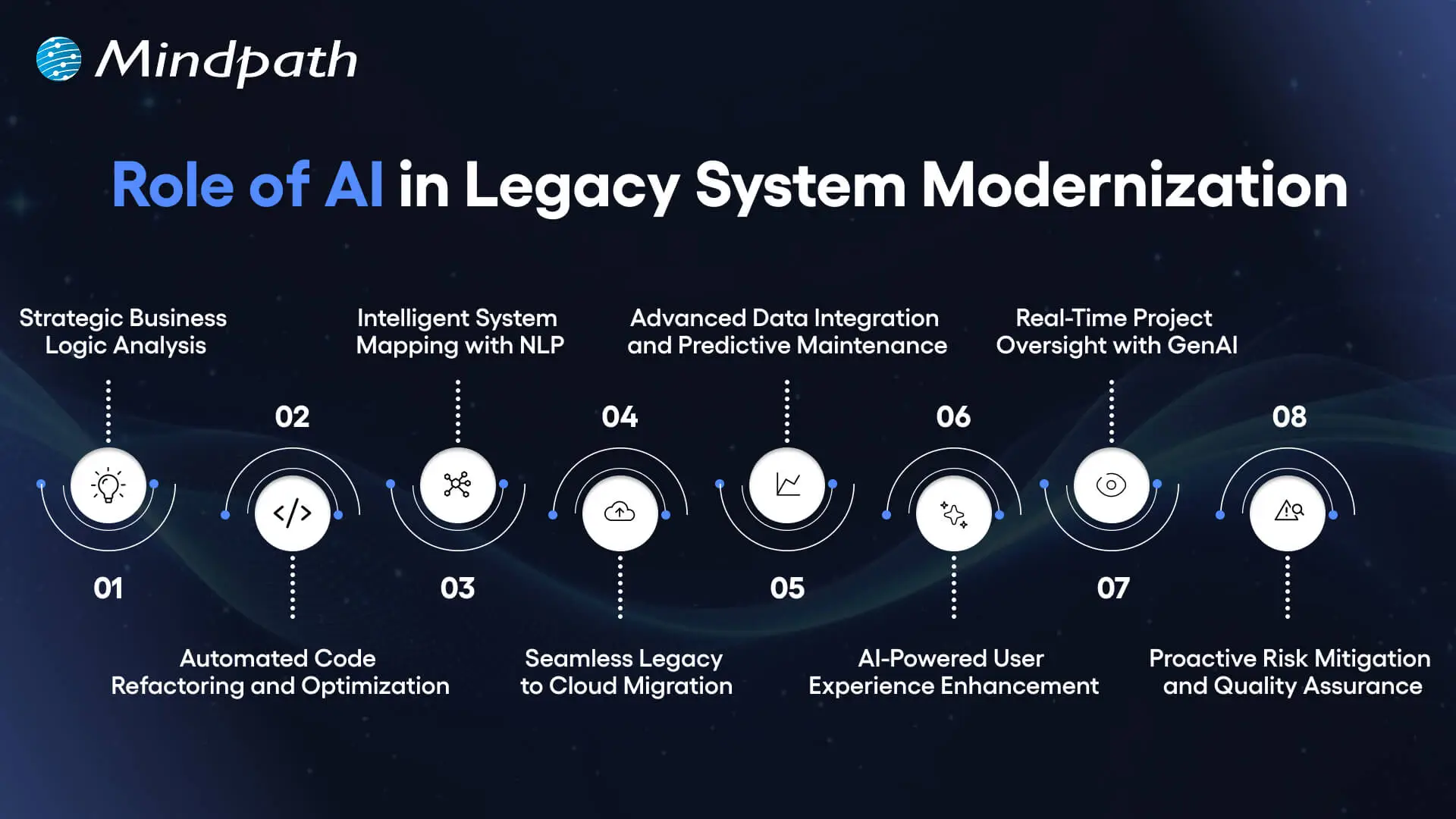 Mindpath

Role of AI in Legacy System Modernization

Strategic Business Logic Analysis

01

02

Automated Code Refactoring and Optimization

Intelligent System Mapping with NLP

03

04

Seamless Legacy to Cloud Migration

Advanced Data Integration and Predictive Maintenance

05

06

AI-Powered User Experience Enhancement

Real-Time Project Oversight with GenAI

07

08

Proactive Risk Mitigation and Quality Assurance